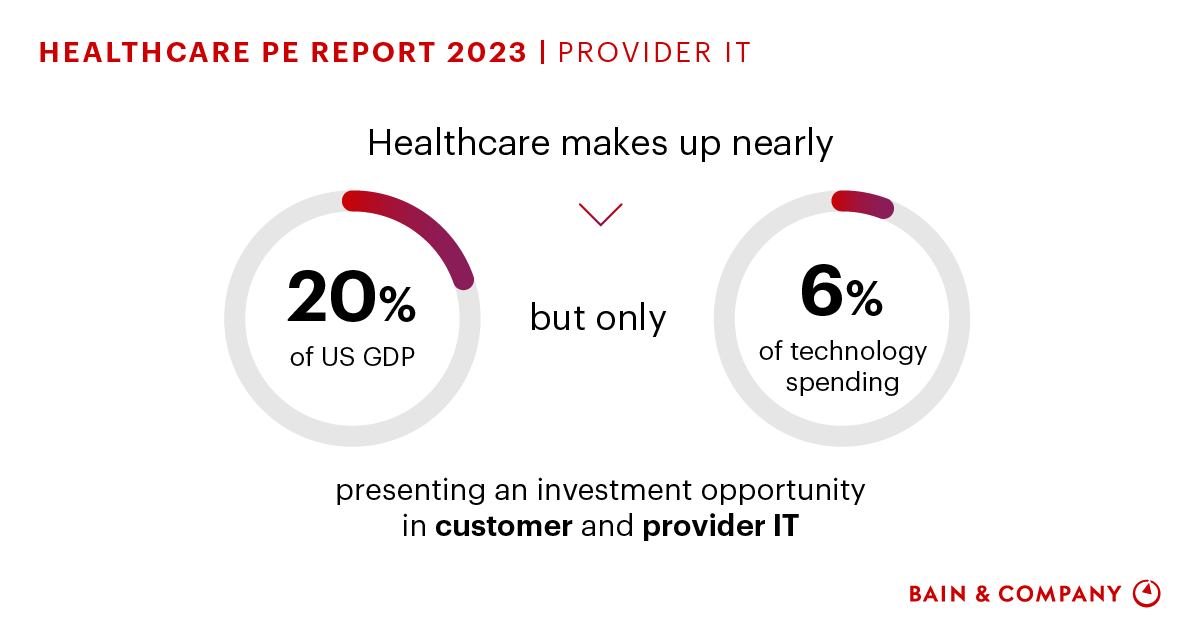 HEALTHCARE PE REPORT 2023 | PROVIDER IT

Healthcare makes up nearly

20%
of US GDP

but only

6%
of technology spending

presenting an investment opportunity in customer and provider IT

BAIN & COMPANY